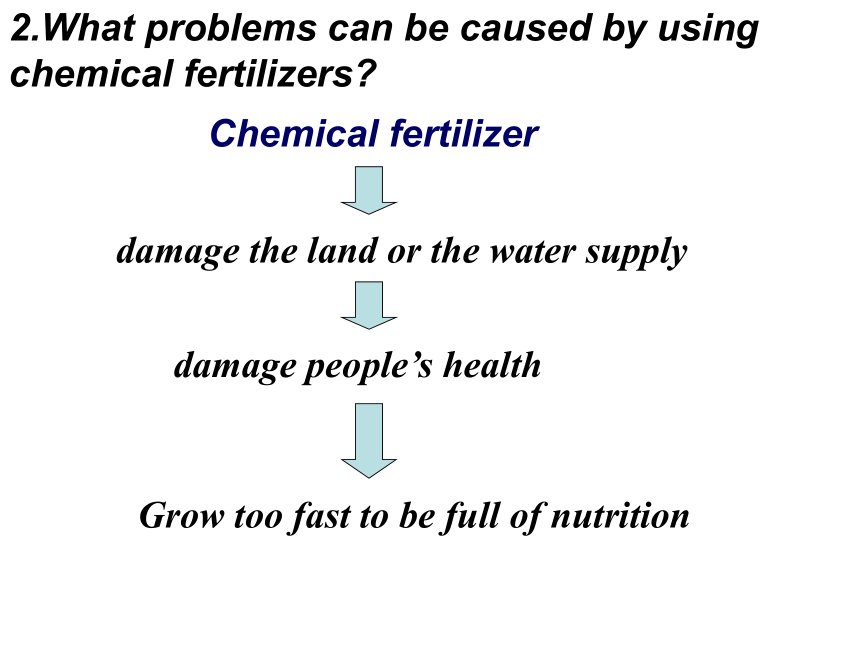 2.What problems can be caused by using chemical fertilizers?

Chemical fertilizer

damage the land or the water supply

damage people’s health

Grow too fast to be full of nutrition